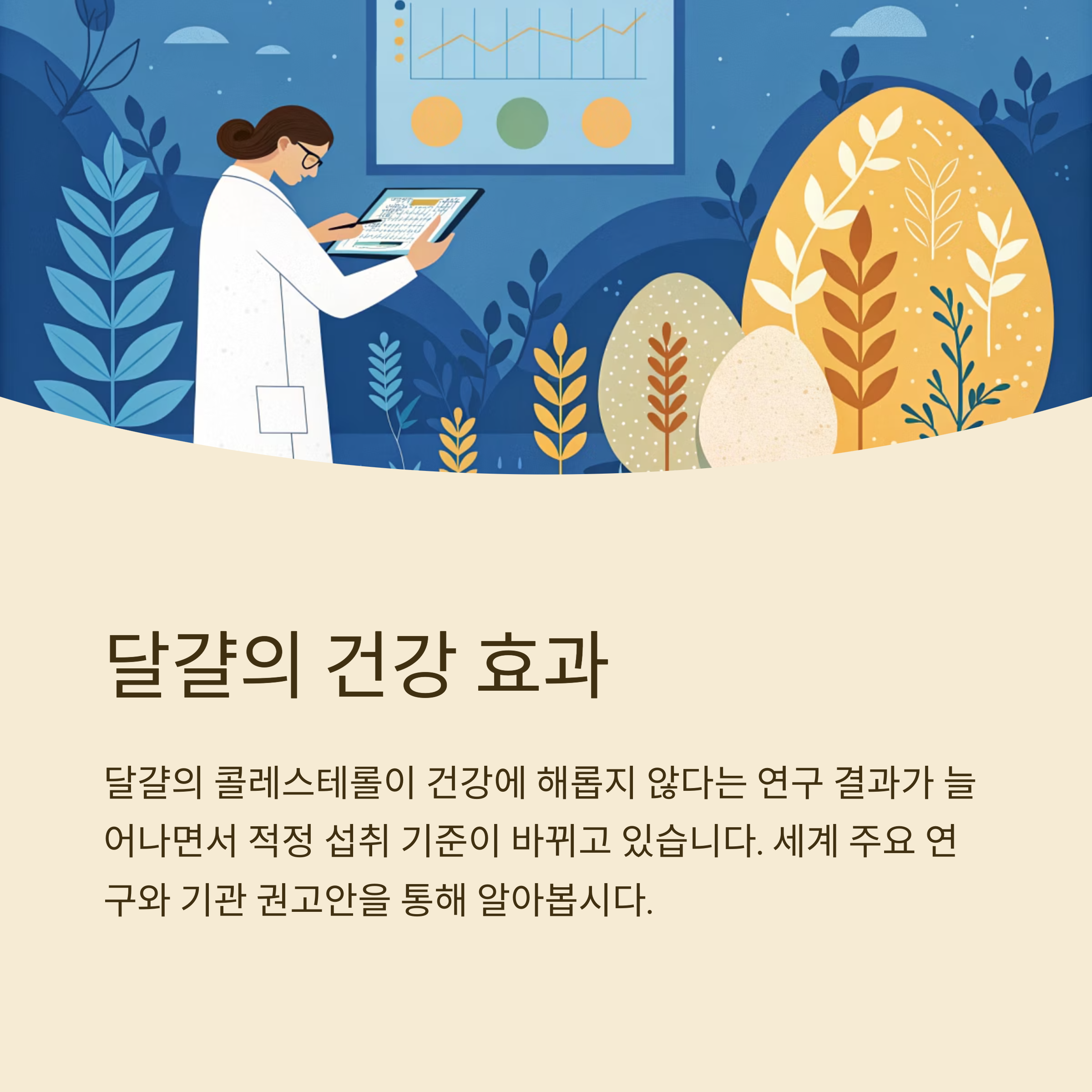 달걀의 건강 효과

달걀의 콜레스테롤이 건강에 해롭지 않다는 연구 결과가 늘어나면서 적정 섭취 기준이 바뀌고 있습니다. 세계 주요 연구와 기관 권고안을 통해 알아봅시다.